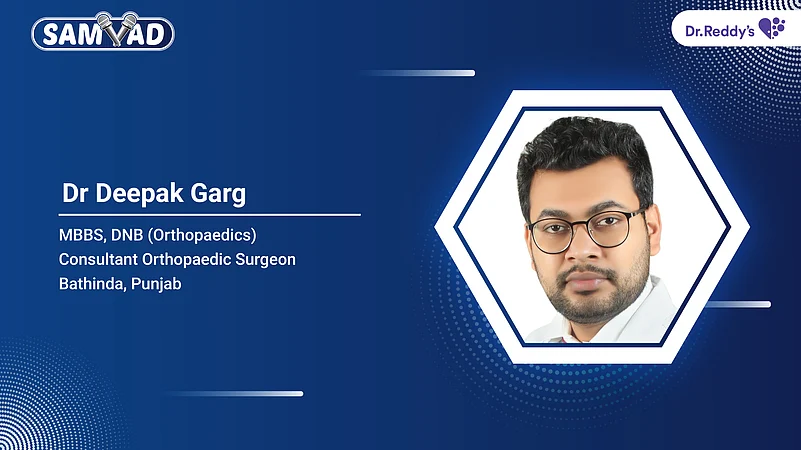 SAMVAD

Dr.Reddy's

Dr Deepak Garg

MBBS, DNB (Orthopaedics)
Consultant Orthopaedic Surgeon
Bathinda, Punjab